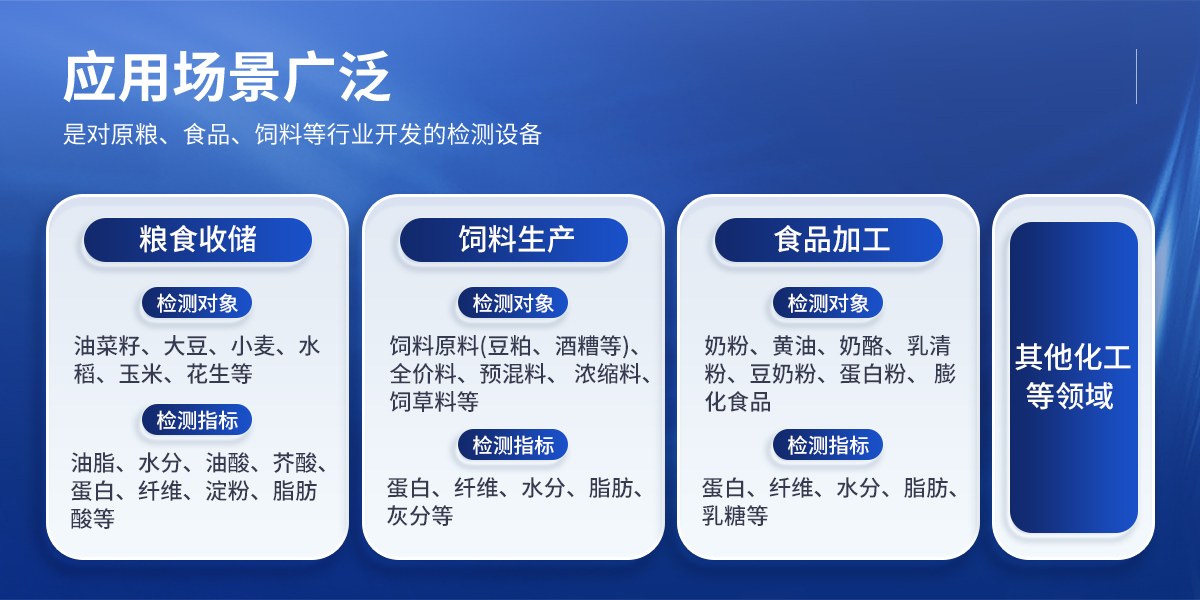 应用场景广泛

是对原粮、食品、饲料等行业开发的检测设备

粮食收储

检测对象

油菜籽、大豆、小麦、水稻、玉米、花生等

检测指标

油脂、水分、油酸、芥酸、蛋白、纤维、淀粉、脂肪酸等

饲料生产

检测对象

饲料原料(豆粕、酒糟等)、全价料、预混料、浓缩料、饲草料等

检测指标

蛋白、纤维、水分、脂肪、灰分等

食品加工

检测对象

奶粉、黄油、奶酪、乳清粉、豆奶粉、蛋白粉、膨化食品

检测指标

蛋白、纤维、水分、脂肪、乳糖等

其他化工等领域